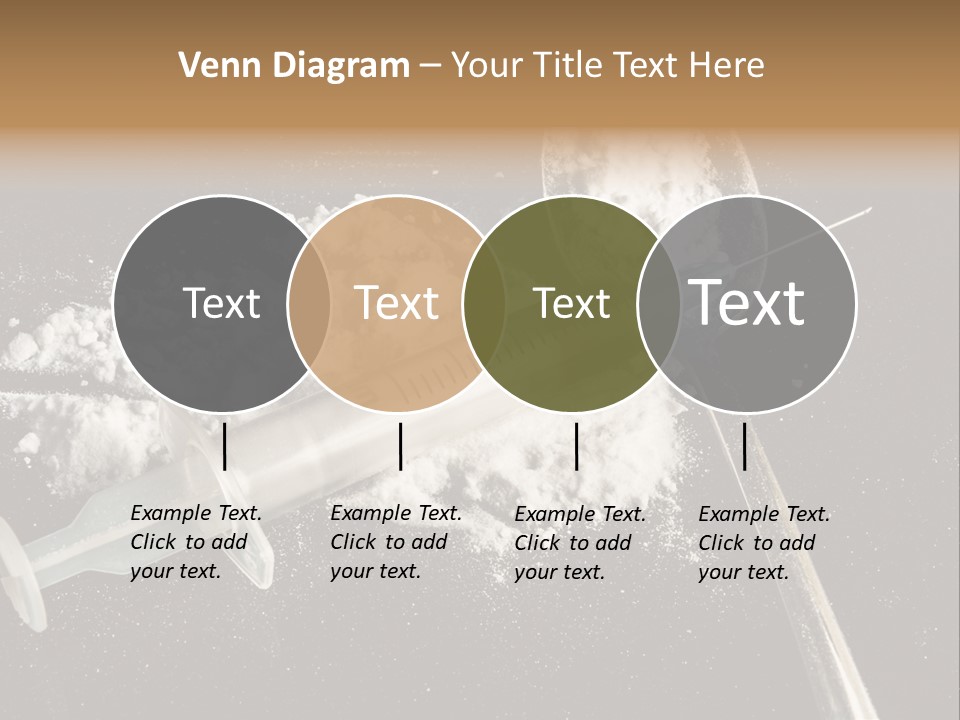 Venn Diagram – Your Title Text Here

Text

Text

Text

Text

Example Text. Click to add your text.

Example Text. Click to add your text.

Example Text. Click to add your text.

Example Text. Click to add your text.